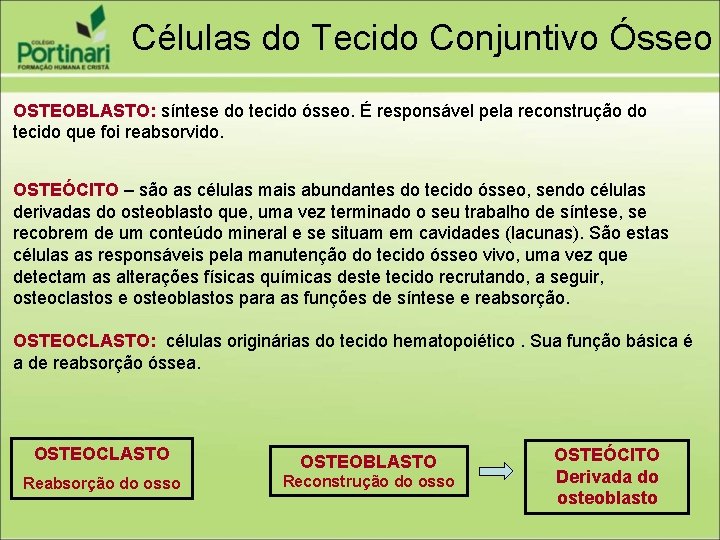 COLÉGIO
Portinari
FORMAÇÃO HUMANA E CRISTÃ

Células do Tecido Conjuntivo Ósseo

OSTEOBLASTO: síntese do tecido ósseo. É responsável pela reconstrução do tecido que foi reabsorvido.

OSTEÓCITO – são as células mais abundantes do tecido ósseo, sendo células derivadas do osteoblasto que, uma vez terminado o seu trabalho de síntese, se recobrem de um conteúdo mineral e se situam em cavidades (lacunas). São estas células as responsáveis pela manutenção do tecido ósseo vivo, uma vez que detectam as alterações físicas químicas deste tecido recrutando, a seguir, osteoclastos e osteoblastos para as funções de síntese e reabsorção.

OSTEOCLASTO: células originárias do tecido hematopoiético . Sua função básica é a de reabsorção óssea.

OSTEOCLASTO
Reabsorção do osso

OSTEOBLASTO
Reconstrução do osso

OSTEÓCITO
Derivada do osteoblasto